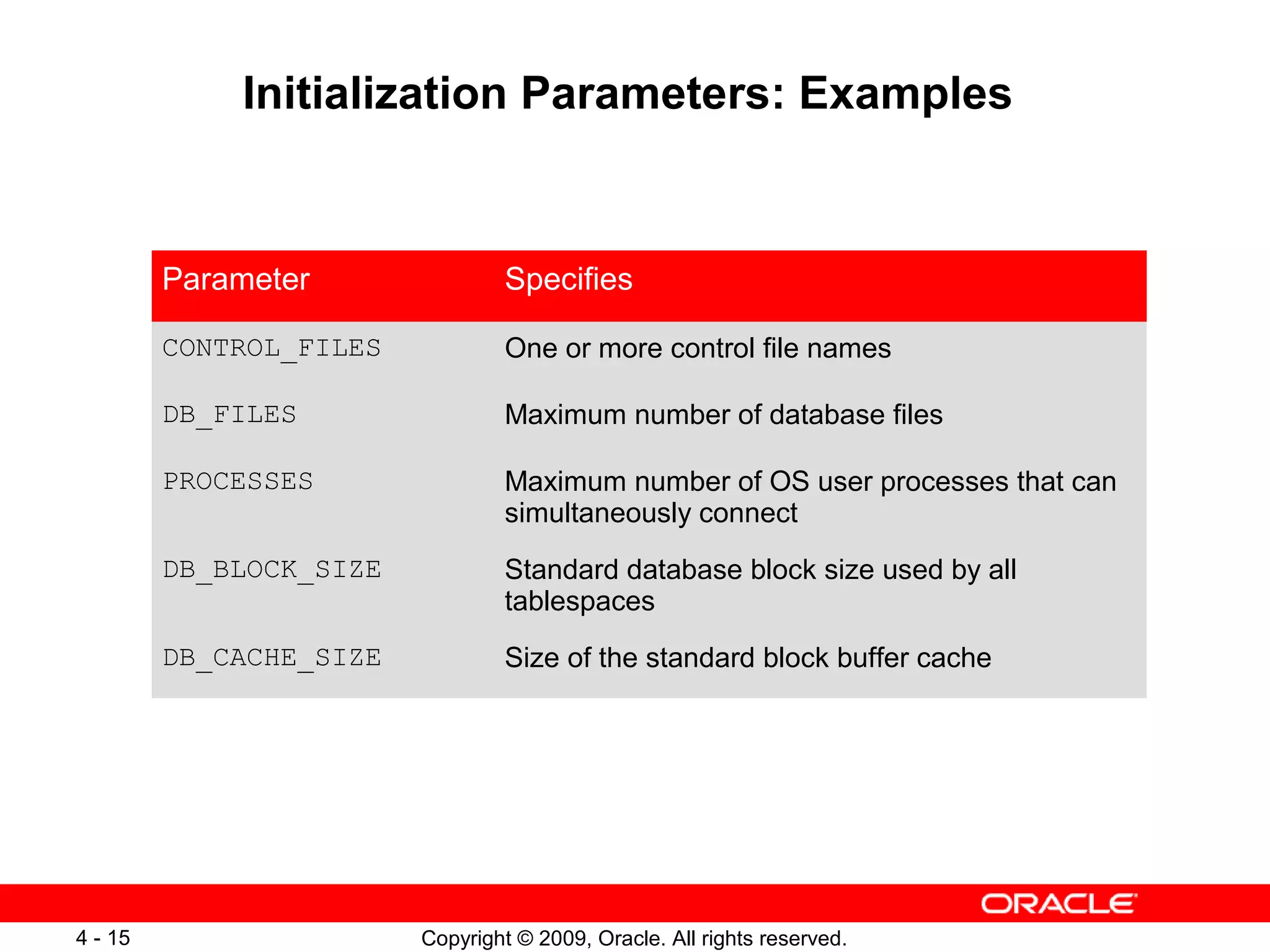 Initialization Parameters: Examples

| Parameter | Specifies |
|---|---|
| CONTROL_FILES | One or more control file names |
| DB_FILES | Maximum number of database files |
| PROCESSES | Maximum number of OS user processes that can simultaneously connect |
| DB_BLOCK_SIZE | Standard database block size used by all tablespaces |
| DB_CACHE_SIZE | Size of the standard block buffer cache |

ORACLE

4 - 15

Copyright © 2009, Oracle. All rights reserved.